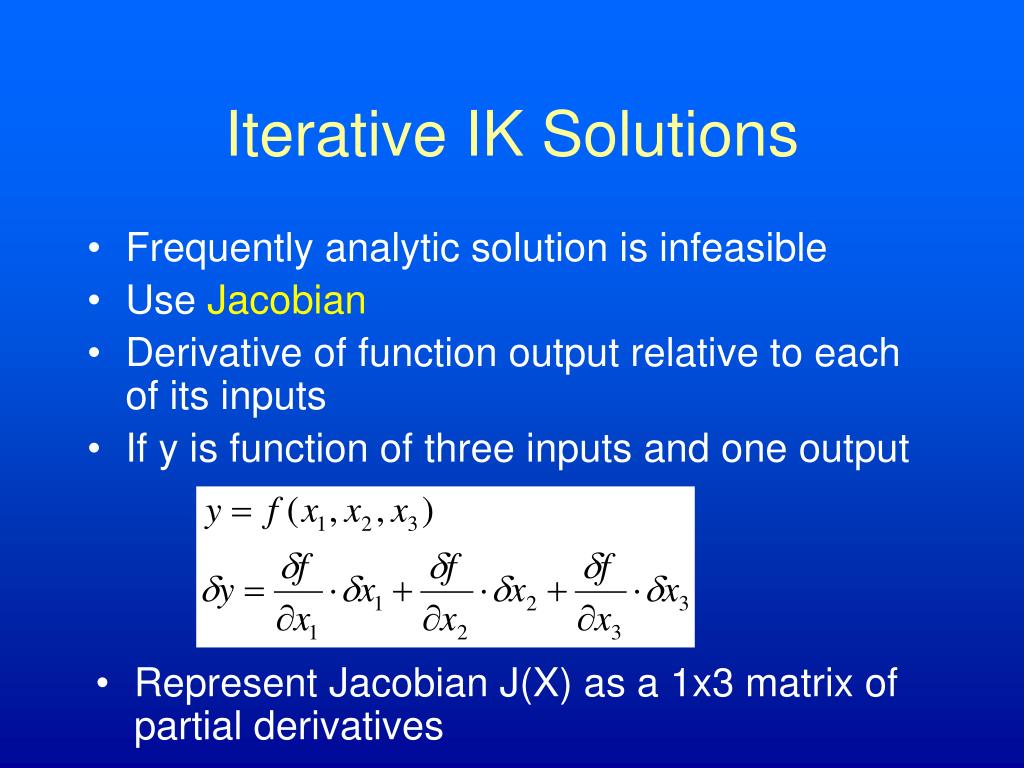 Iterative IK Solutions

• Frequently analytic solution is infeasible
• Use Jacobian
• Derivative of function output relative to each of its inputs
• If y is function of three inputs and one output

$y = f(x_1, x_2, x_3)$

$\delta y = \frac{\delta f}{\partial x_1} \cdot \delta x_1 + \frac{\delta f}{\partial x_2} \cdot \delta x_2 + \frac{\delta f}{\partial x_3} \cdot \delta x_3$

• Represent Jacobian J(X) as a 1x3 matrix of partial derivatives